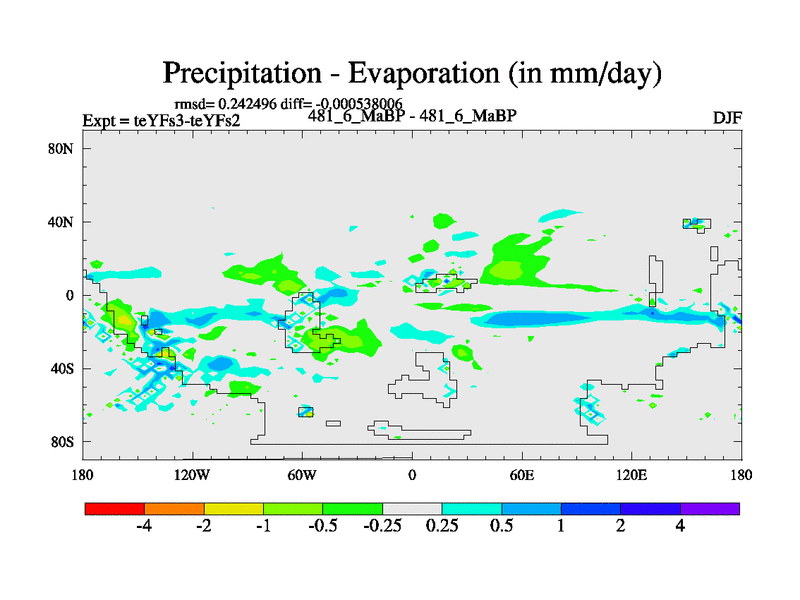 Precipitation - Evaporation (in mm/day)

rmsd= 0.242496 diff= -0.000538006

Expt = teYFs3-teYFs2

481_6_MaBP - 481_6_MaBP

DJF

80N

40N

0

40S

80S

180

120W

60W

0

60E

120E

180

-4

-2

-1

-0.5

-0.25

0.25

0.5

1

2

4